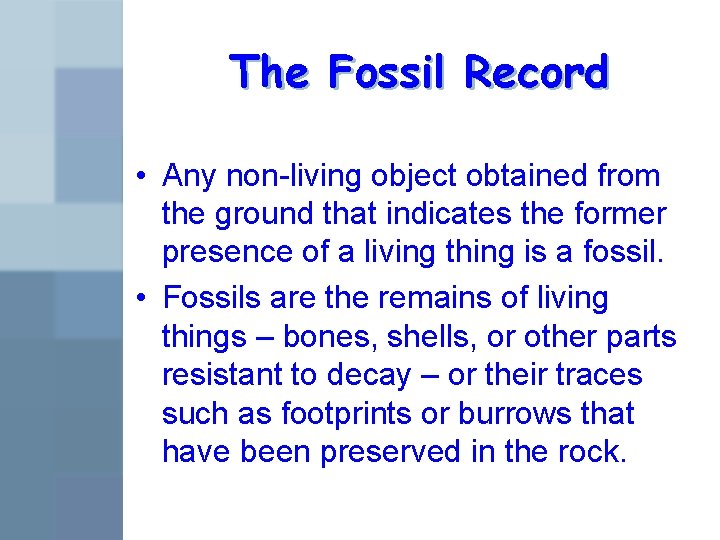 The Fossil Record

• Any non-living object obtained from the ground that indicates the former presence of a living thing is a fossil.

• Fossils are the remains of living things – bones, shells, or other parts resistant to decay – or their traces such as footprints or burrows that have been preserved in the rock.